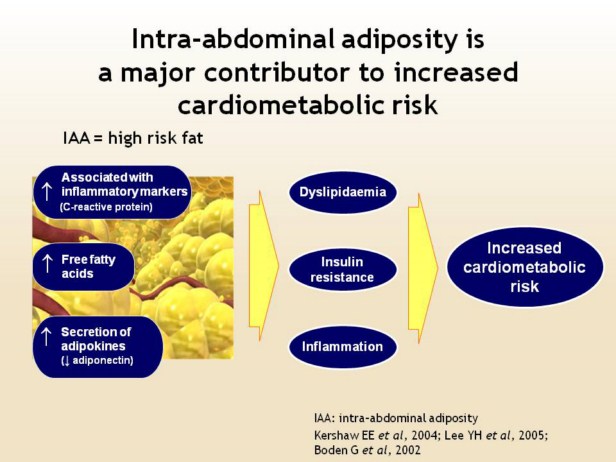 Intra-abdominal adiposity is a major contributor to increased cardiometabolic risk

IAA = high risk fat

↑ Associated with inflammatory markers (C-reactive protein)

↑ Free fatty acids

↑ Secretion of adipokines (↓ adiponectin)

Dyslipidaemia

Insulin resistance

Inflammation

Increased cardiometabolic risk

IAA: intra-abdominal adiposity
Kershaw EE et al, 2004; Lee YH et al, 2005; Boden G et al, 2002